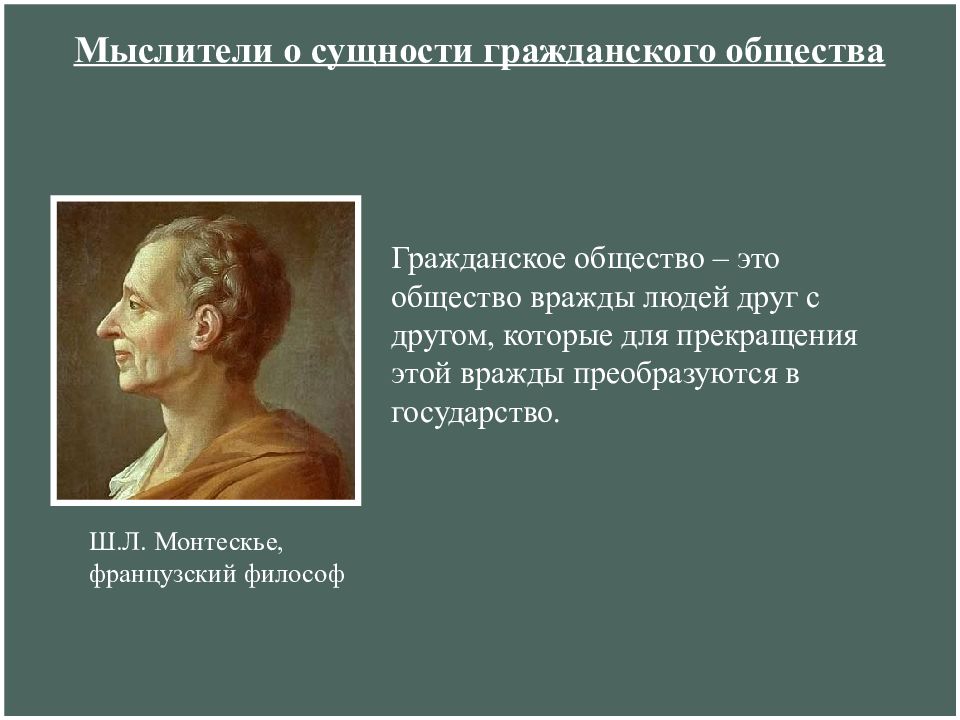 Мыслители о сущности гражданского общества

Гражданское общество – это общество вражды людей друг с другом, которые для прекращения этой вражды преобразуются в государство.

Ш.Л. Монтескье, французский философ